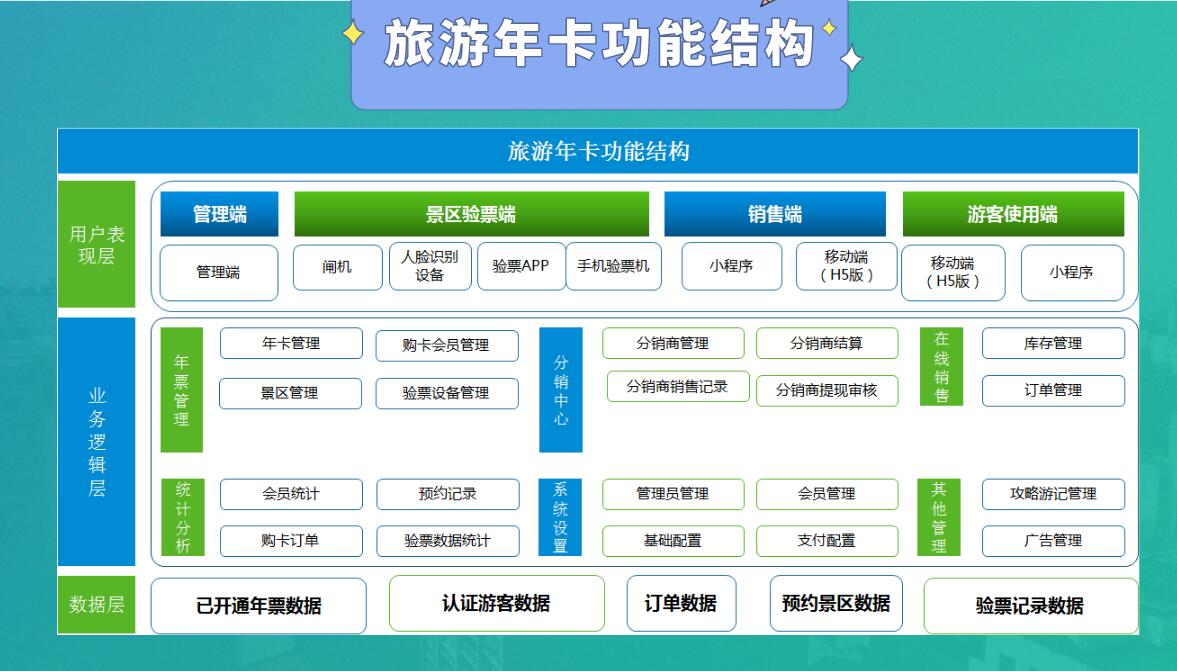 旅游年卡功能结构

旅游年卡功能结构

用户表现层

管理端
管理端

景区验票端
闸机
人脸识别设备
验票APP
手机验票机

销售端
小程序
移动端（H5版）

游客使用端
移动端（H5版）
小程序

业务逻辑层

年票管理
年卡管理
购卡会员管理
景区管理
验票设备管理

分销中心
分销商管理
分销商结算
分销商销售记录
分销商提现审核

在线销售
库存管理
订单管理

统计分析
会员统计
预约记录
购卡订单
验票数据统计

系统设置
管理员管理
会员管理
基础配置
支付配置

其他管理
攻略游记管理
广告管理

数据层
已开通年票数据
认证游客数据
订单数据
预约景区数据
验票记录数据